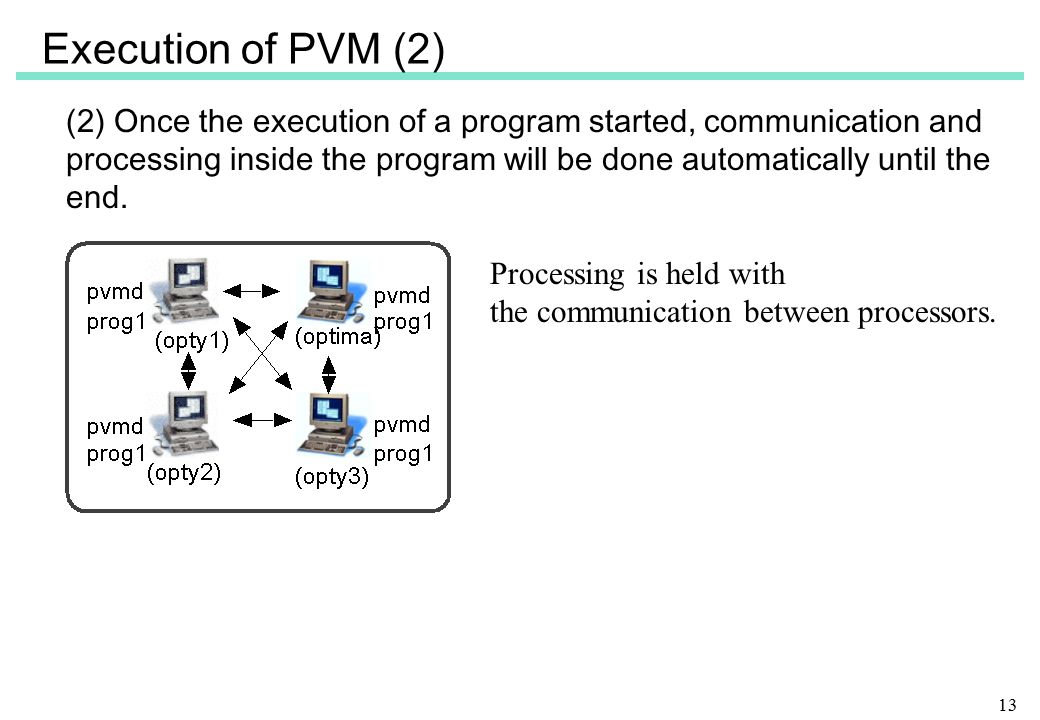 Execution of PVM (2)

(2) Once the execution of a program started, communication and processing inside the program will be done automatically until the end.

pvmd
prog1
(opty1)

pvmd
prog1
(optima)

pvmd
prog1
(opty2)

pvmd
prog1
(opty3)

Processing is held with the communication between processors.

13